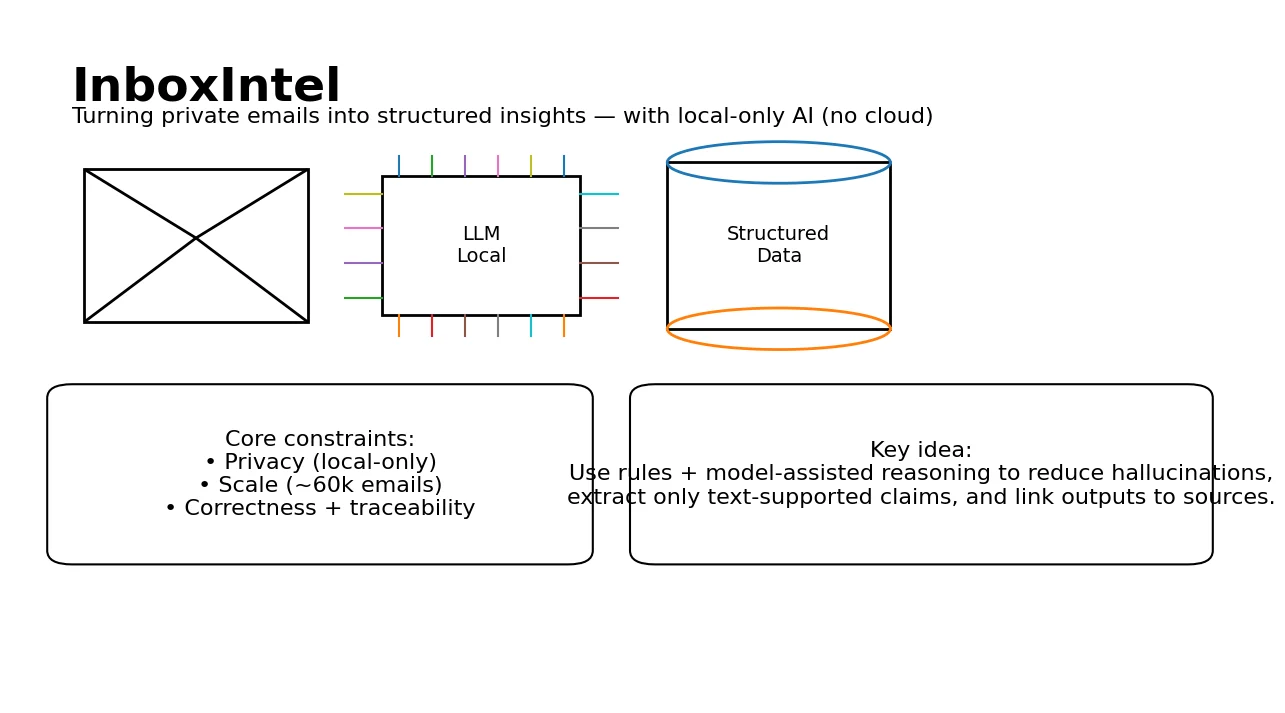 InboxIntel

Turning private emails into structured insights — with local-only AI (no cloud)

LLM
Local

Structured
Data

Core constraints:
• Privacy (local-only)
• Scale (~60k emails)
• Correctness + traceability

Key idea:
Use rules + model-assisted reasoning to reduce hallucinations,
extract only text-supported claims, and link outputs to sources.